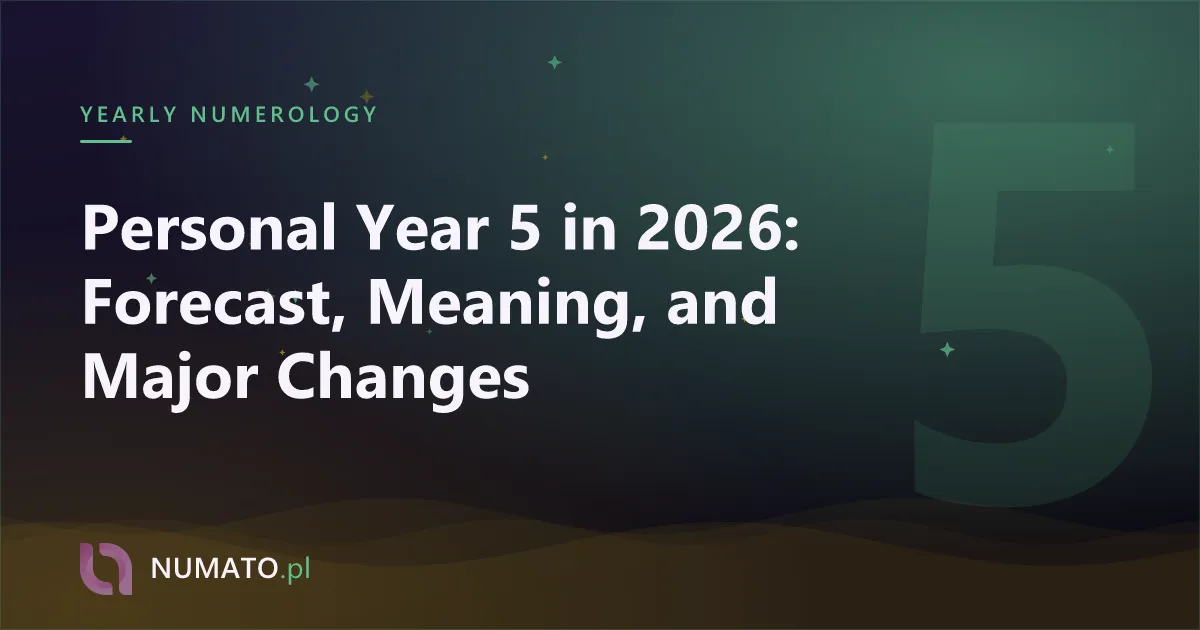 YEARLY NUMEROLOGY

Personal Year 5 in 2026: Forecast, Meaning, and Major Changes

5

NUMATO.pl